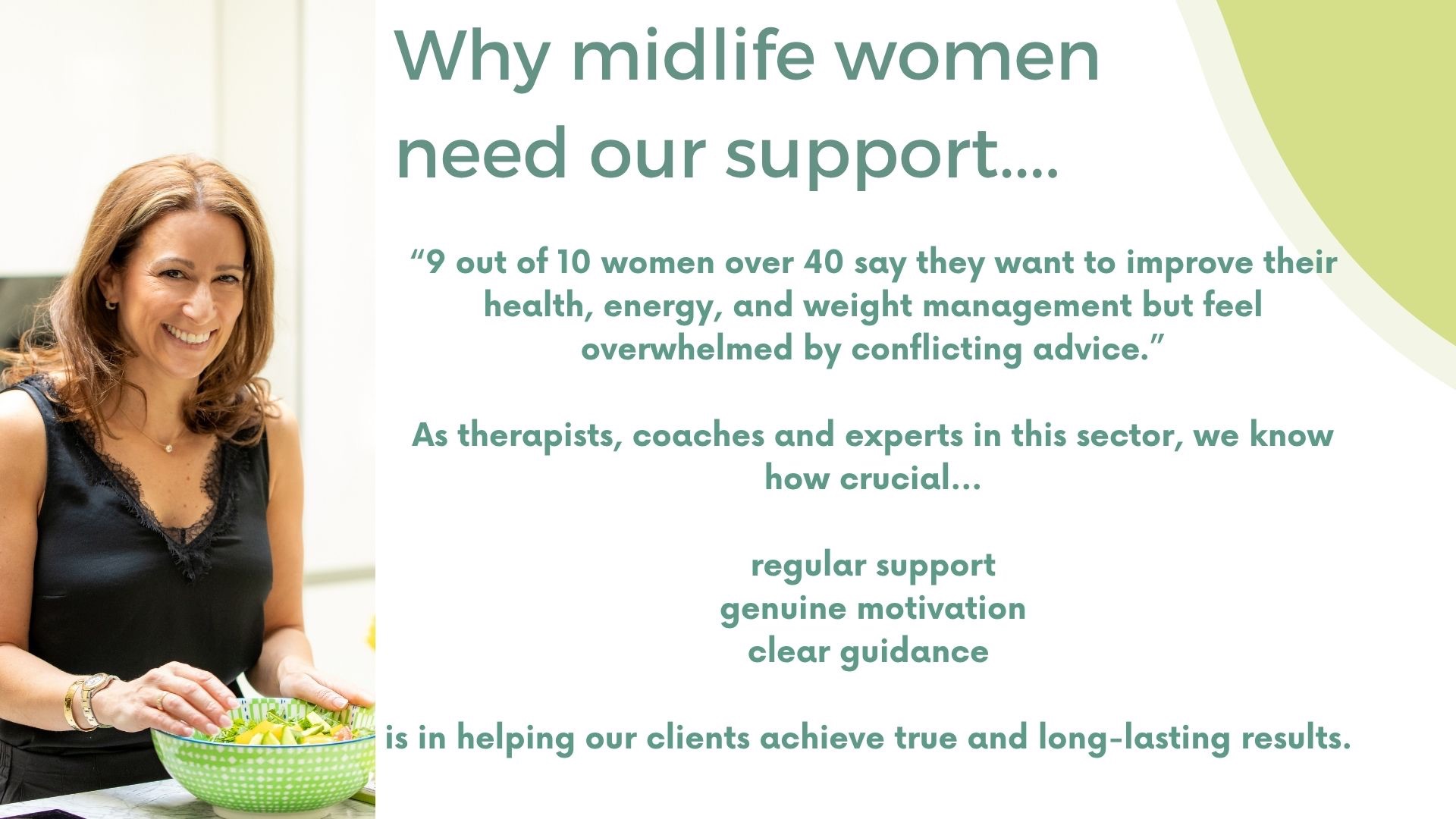 Why midlife women need our support....

“9 out of 10 women over 40 say they want to improve their health, energy, and weight management but feel overwhelmed by conflicting advice.”

As therapists, coaches and experts in this sector, we know how crucial...

regular support
genuine motivation
clear guidance

is in helping our clients achieve true and long-lasting results.